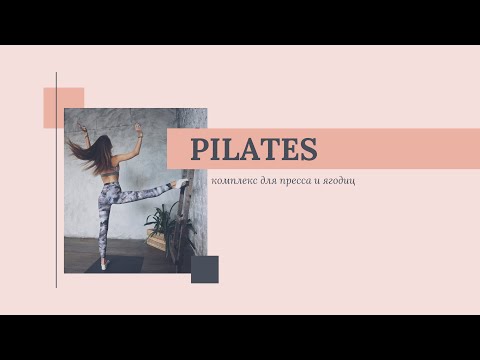 PILATES

комплекс для пресса и ягодиц